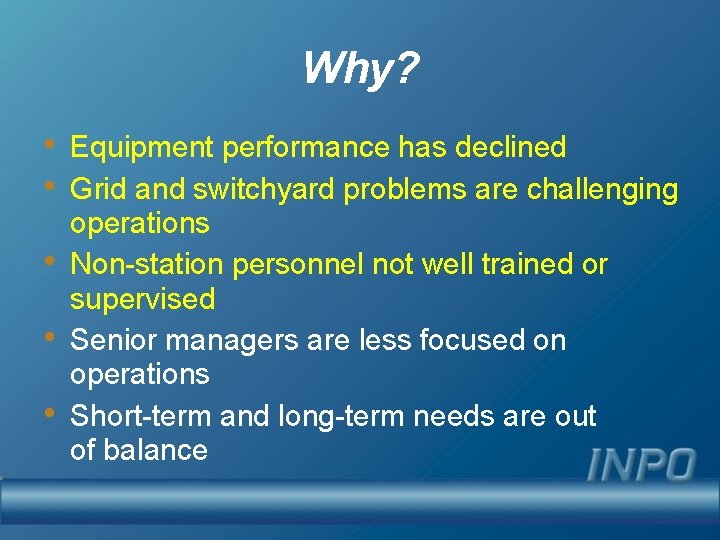 Why?

• Equipment performance has declined
• Grid and switchyard problems are challenging operations
• Non-station personnel not well trained or supervised
• Senior managers are less focused on operations
• Short-term and long-term needs are out of balance

INPO